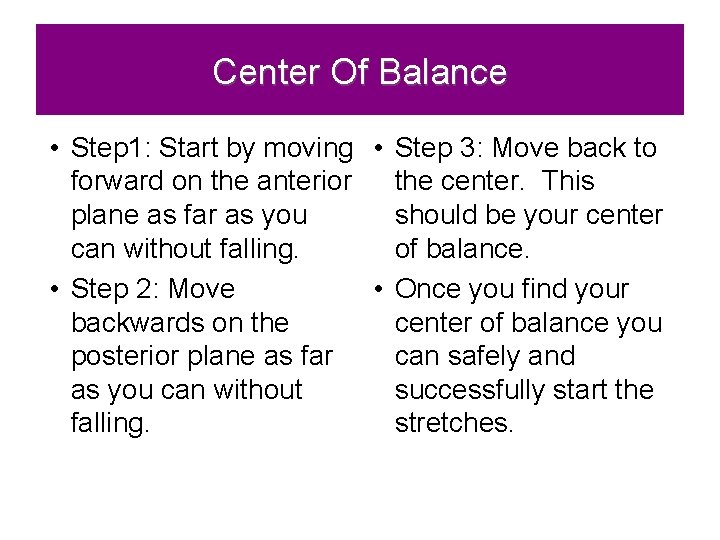 Center Of Balance

• Step1: Start by moving forward on the anterior plane as far as you can without falling.
• Step 2: Move backwards on the posterior plane as far as you can without falling.

• Step 3: Move back to the center. This should be your center of balance.
• Once you find your center of balance you can safely and successfully start the stretches.